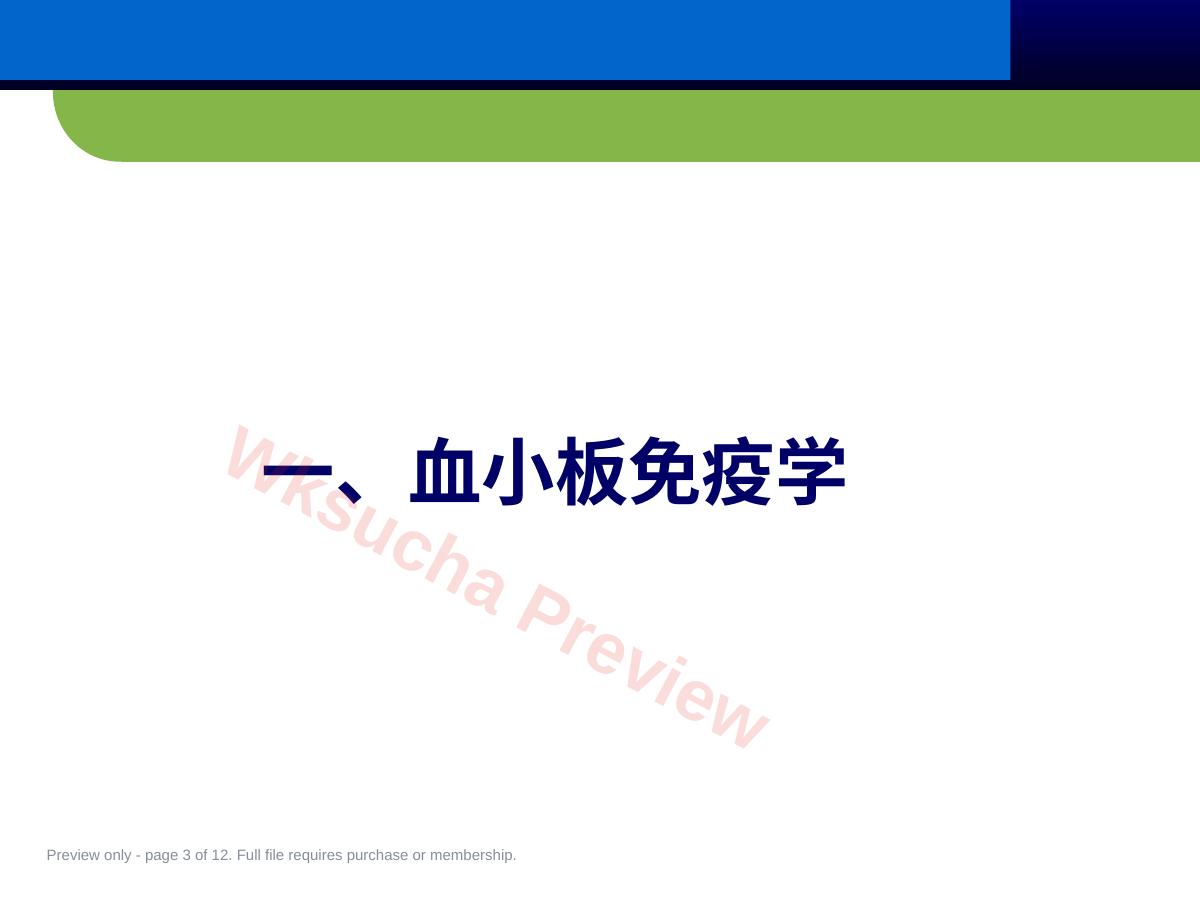 一、血小板免疫学

Wksucha Preview

Preview only - page 3 of 12. Full file requires purchase or membership.